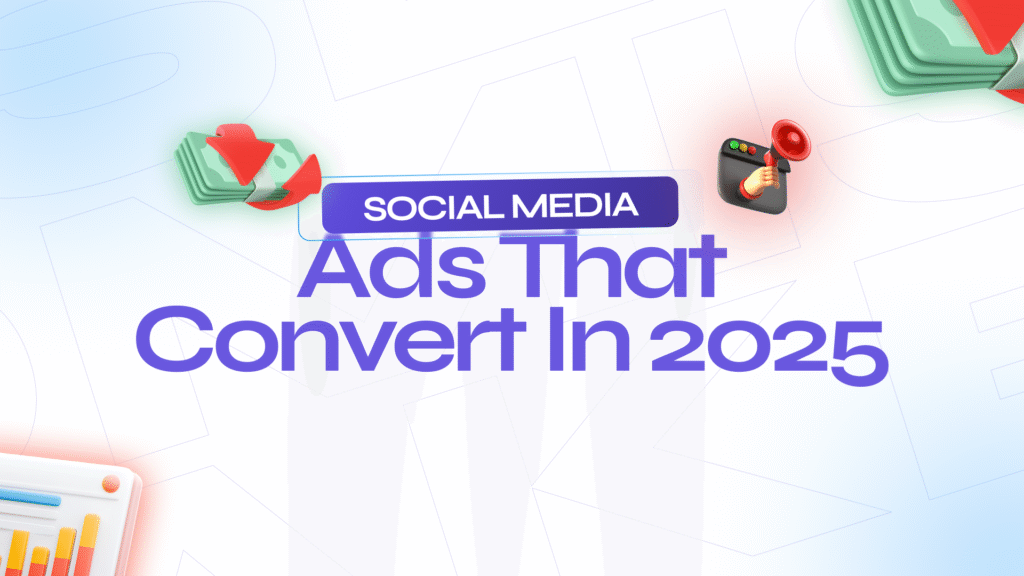 SOCIAL MEDIA

Ads That Convert In 2025